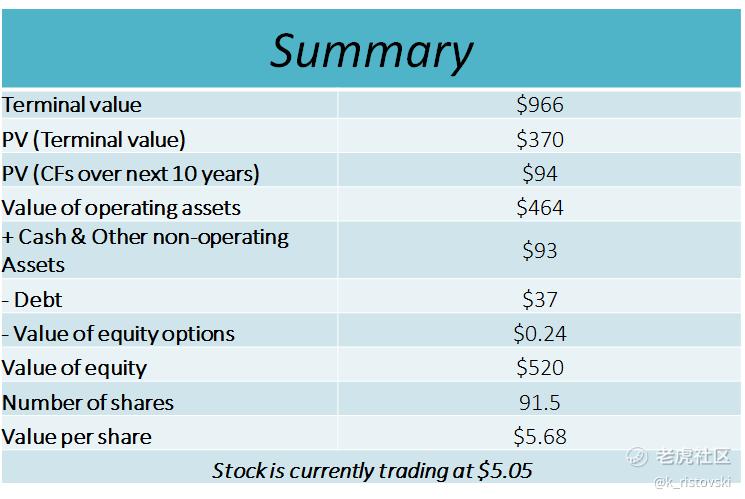 Summary

| | |
|---|---|
| Terminal value | \$966 |
| PV (Terminal value) | \$370 |
| PV (CFs over next 10 years) | \$94 |
| Value of operating assets | \$464 |
| + Cash & Other non-operating Assets | \$93 |
| - Debt | \$37 |
| - Value of equity options | \$0.24 |
| Value of equity | \$520 |
| Number of shares | 91.5 |
| Value per share | \$5.68 |

Stock is currently trading at \$5.05

老虎社区
@k_ristovski